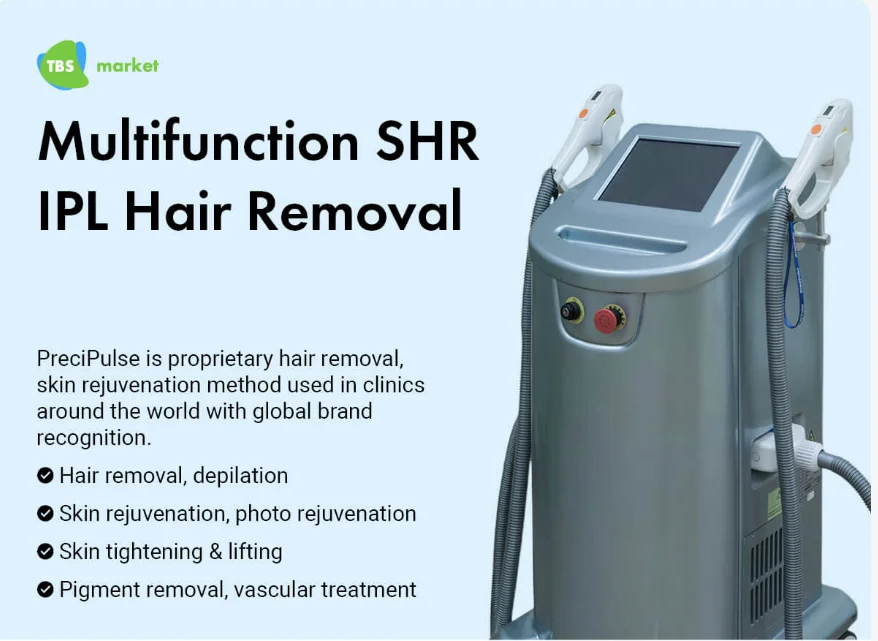 TBS market

Multifunction SHR IPL Hair Removal

PreciPulse is proprietary hair removal, skin rejuvenation method used in clinics around the world with global brand recognition.

Hair removal, depilation

Skin rejuvenation, photo rejuvenation

Skin tightening & lifting

Pigment removal, vascular treatment